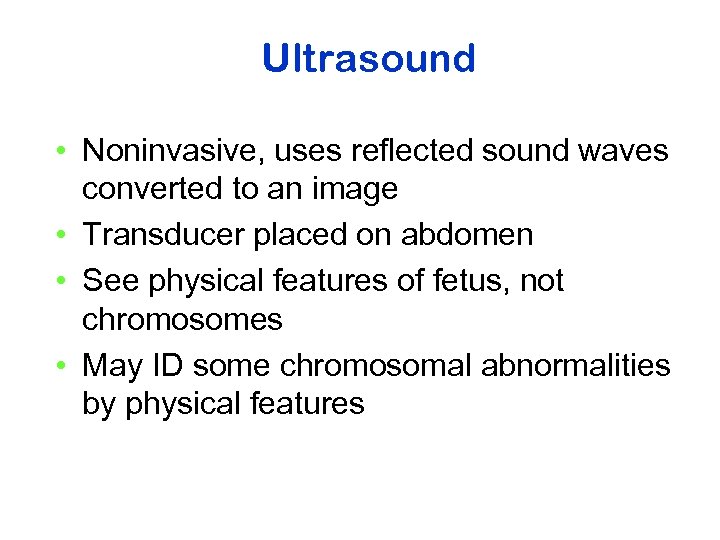 Ultrasound

• Noninvasive, uses reflected sound waves converted to an image
• Transducer placed on abdomen
• See physical features of fetus, not chromosomes
• May ID some chromosomal abnormalities by physical features